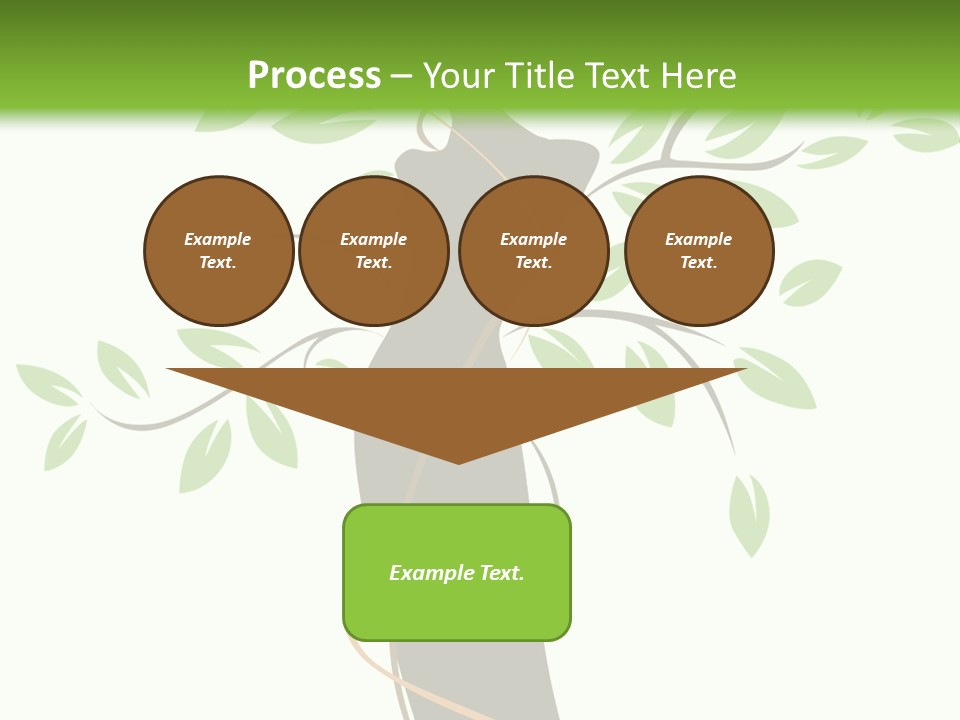 Process – Your Title Text Here

Example Text.

Example Text.

Example Text.

Example Text.

Example Text.